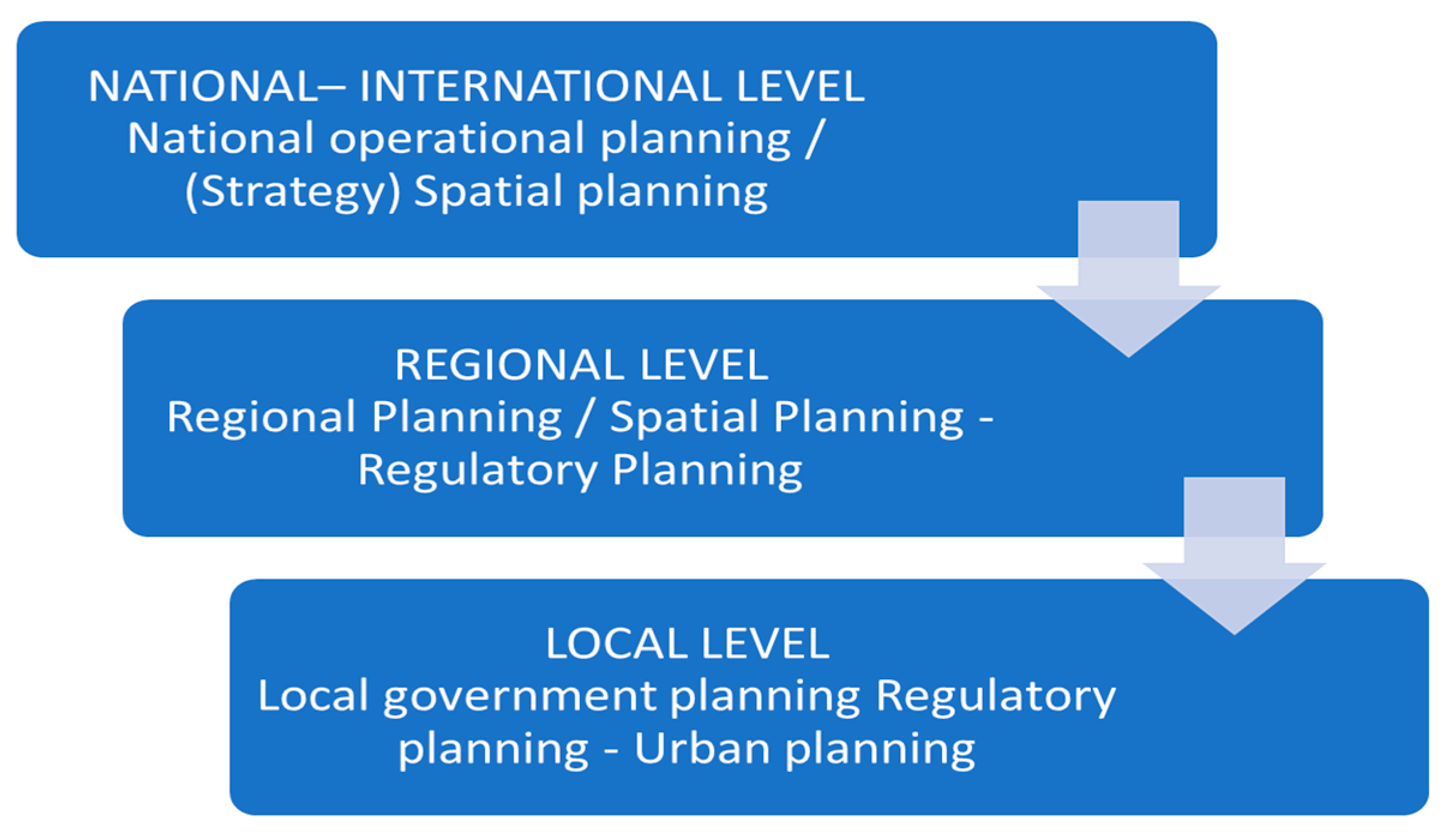 NATIONAL– INTERNATIONAL LEVEL
National operational planning / (Strategy) Spatial planning

REGIONAL LEVEL
Regional Planning / Spatial Planning - Regulatory Planning

LOCAL LEVEL
Local government planning Regulatory planning - Urban planning